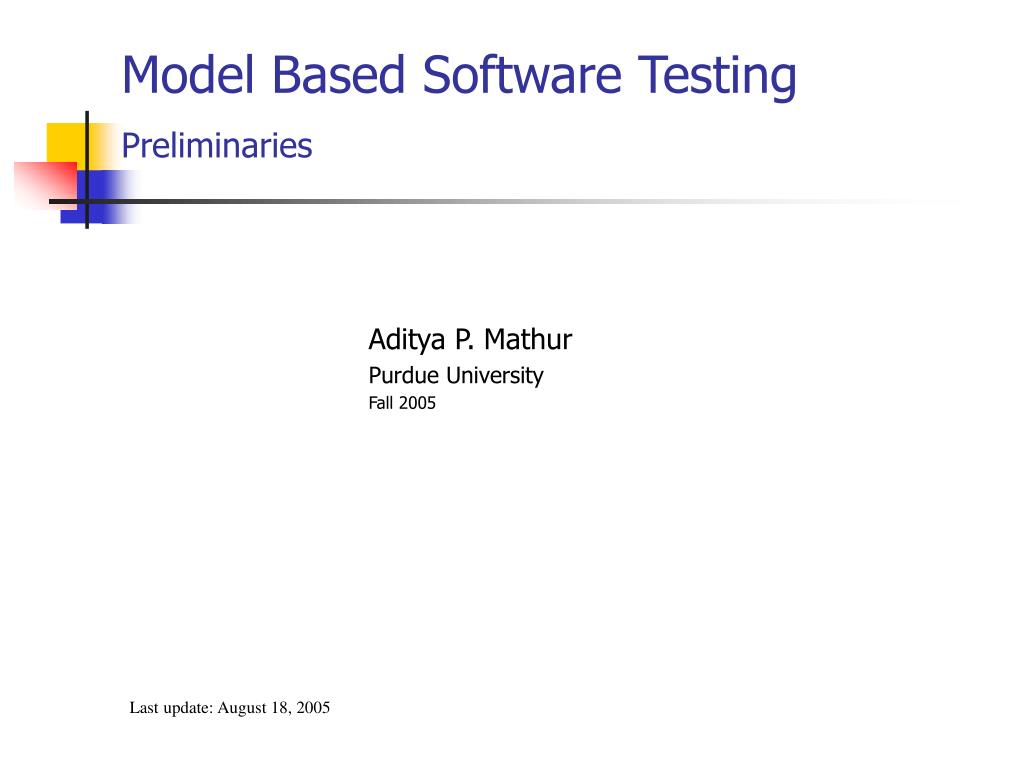 Model Based Software Testing

Preliminaries

Aditya P. Mathur
Purdue University
Fall 2005

Last update: August 18, 2005